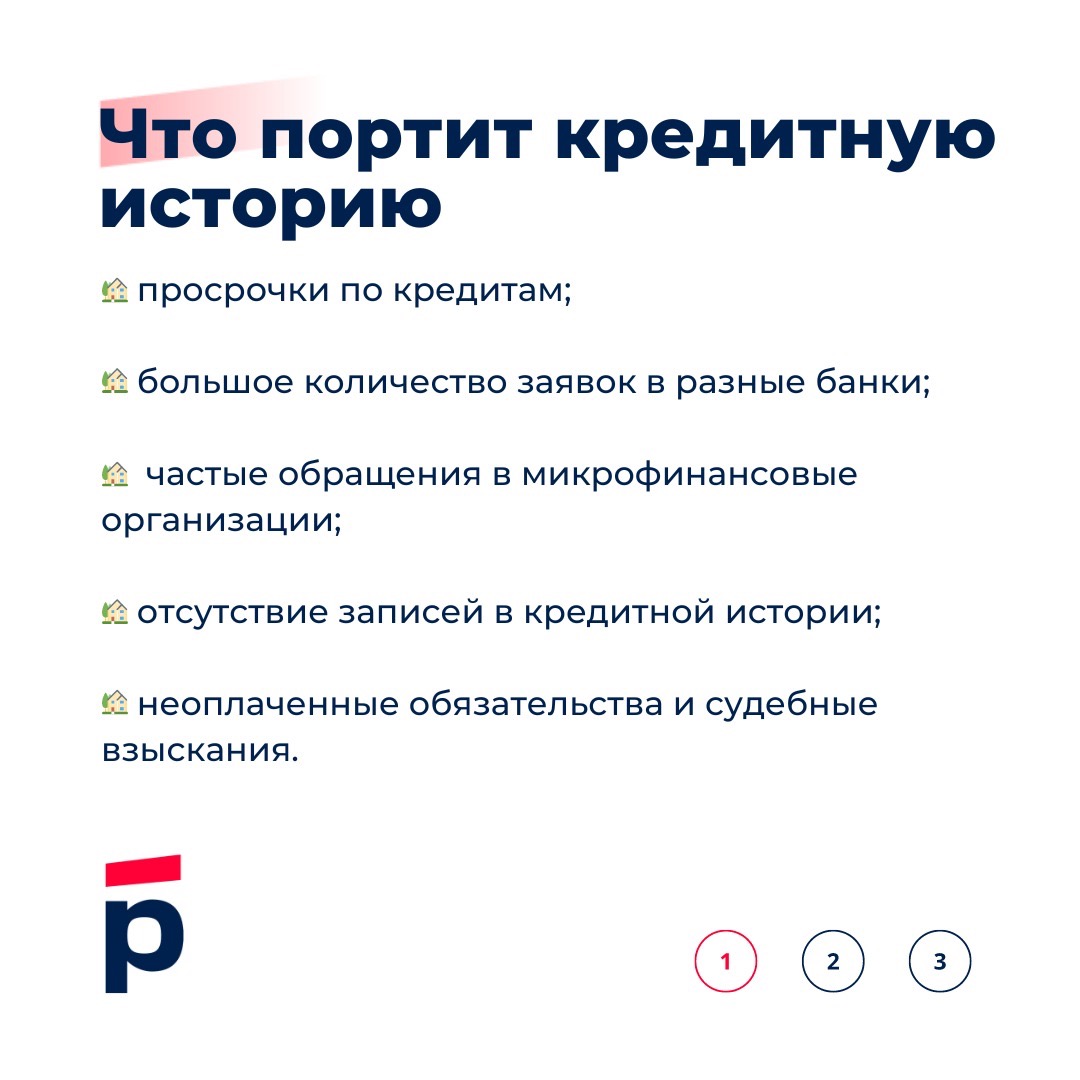 Что портит кредитную историю

🏡 просрочки по кредитам;

🏡 большое количество заявок в разные банки;

🏡 частые обращения в микрофинансовые организации;

🏡 отсутствие записей в кредитной истории;

🏡 неоплаченные обязательства и судебные взыскания.

р

1 2 3